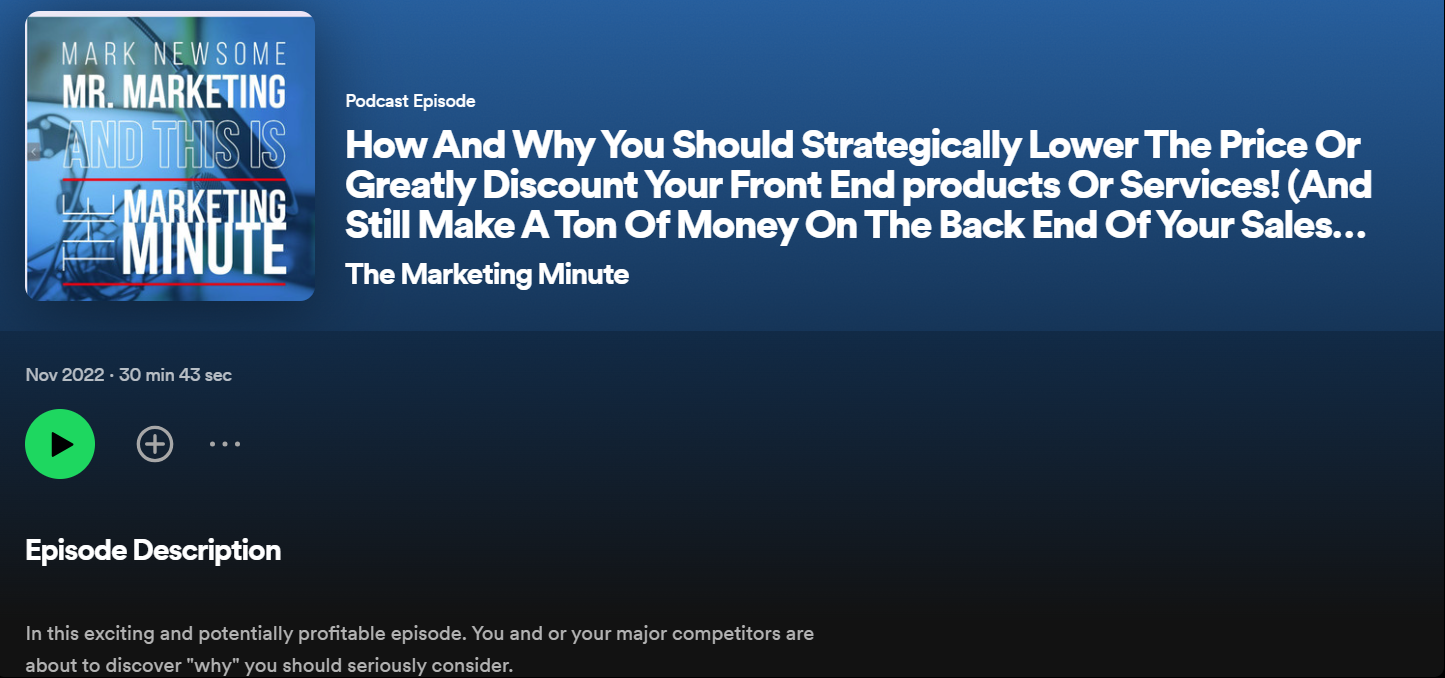 MARK NEWSOME
MR. MARKETING
AND THIS IS
THE MARKETING MINUTE

Podcast Episode

How And Why You Should Strategically Lower The Price Or Greatly Discount Your Front End products Or Services! (And Still Make A Ton Of Money On The Back End Of Your Sales...

The Marketing Minute

Nov 2022 · 30 min 43 sec

Episode Description

In this exciting and potentially profitable episode. You and or your major competitors are about to discover "why" you should seriously consider.